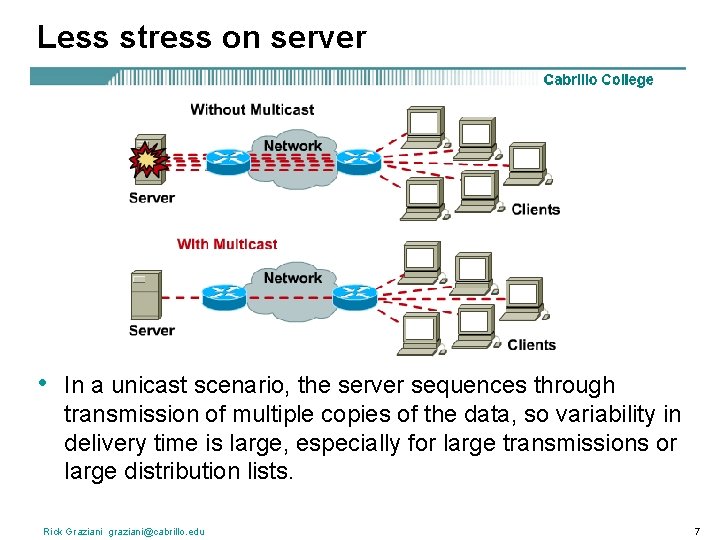 Less stress on server

Cabrillo College

Without Multicast

Network

Server

Clients

With Multicast

Network

Server

Clients

• In a unicast scenario, the server sequences through transmission of multiple copies of the data, so variability in delivery time is large, especially for large transmissions or large distribution lists.

Rick Graziani graziani@cabrillo.edu

7